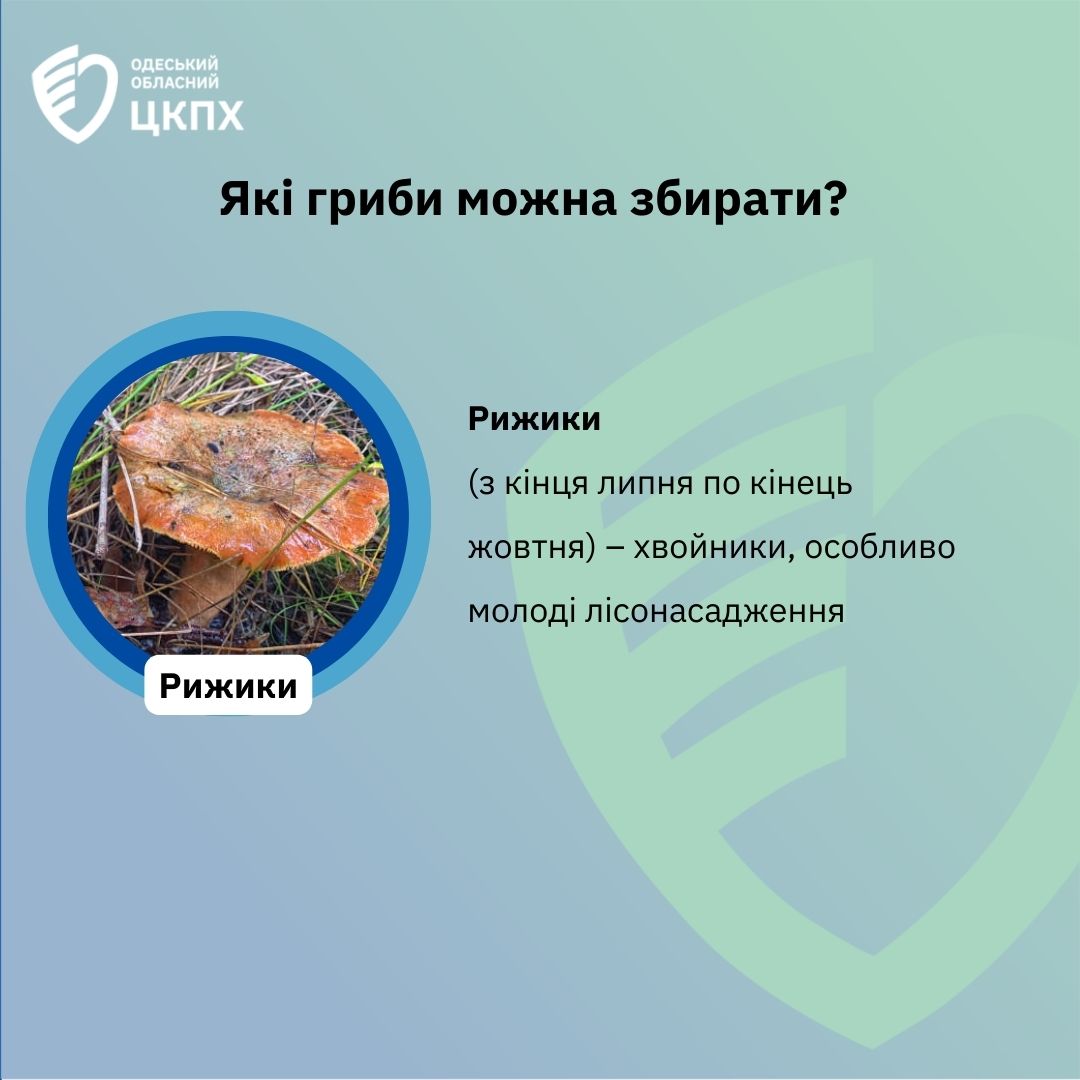 ОДЕСЬКИЙ ОБЛАСНИЙ ЦКПХ

Які гриби можна збирати?

Рижики

Рижики

(з кінця липня по кінець жовтня) – хвойники, особливо молоді лісонасадження